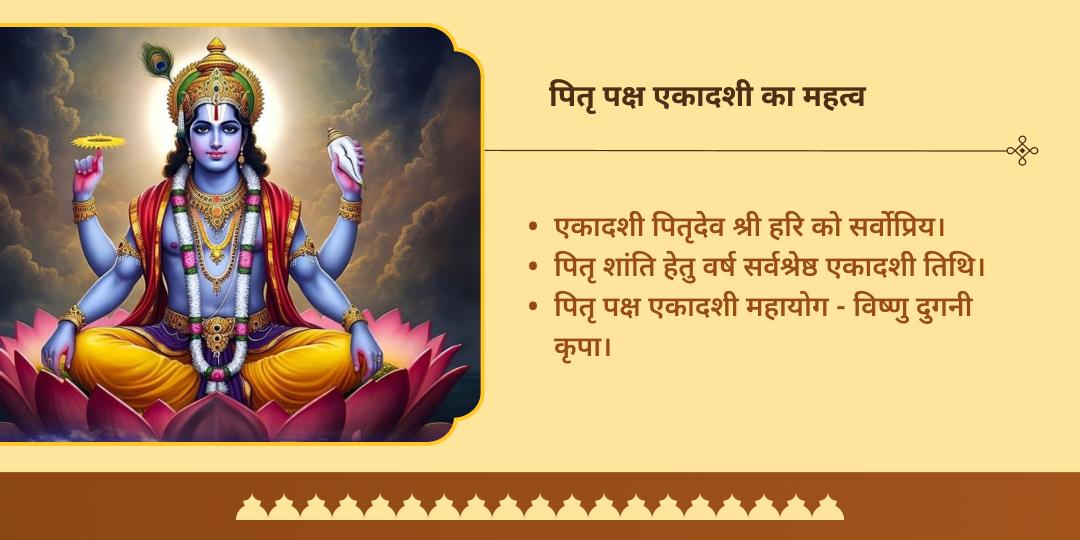 पितृ पक्ष एकादशी का महत्व

• एकादशी पितृदेव श्री हरि को सर्वोप्रिय।
• पितृ शांति हेतु वर्ष सर्वश्रेष्ठ एकादशी तिथि।
• पितृ पक्ष एकादशी महायोग - विष्णु दुगनी कृपा।